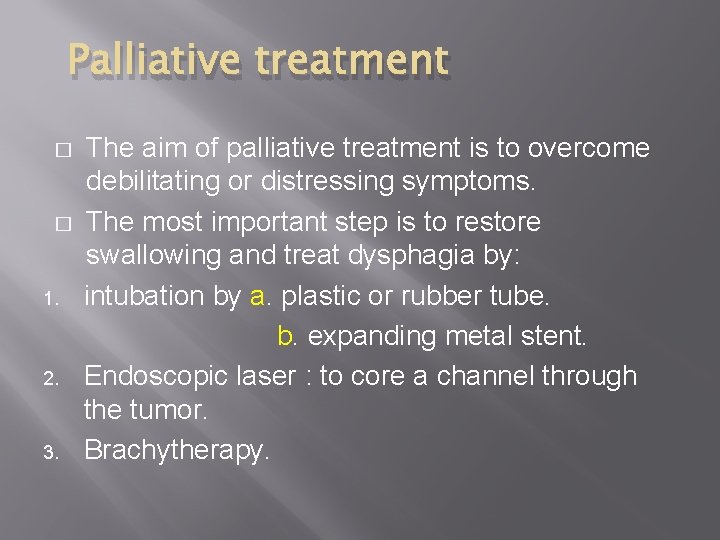 Palliative treatment

□ The aim of palliative treatment is to overcome debilitating or distressing symptoms.

□ The most important step is to restore swallowing and treat dysphagia by:

1. intubation by a. plastic or rubber tube.

b. expanding metal stent.

2. Endoscopic laser : to core a channel through the tumor.

3. Brachytherapy.